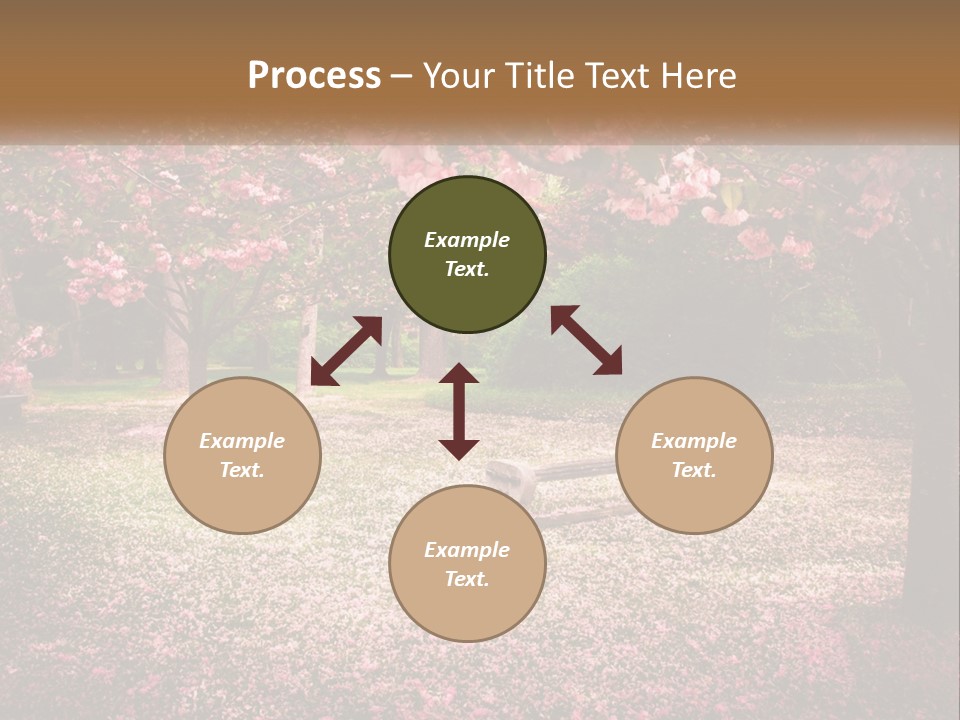 Process – Your Title Text Here

Example Text.

Example Text.

Example Text.

Example Text.